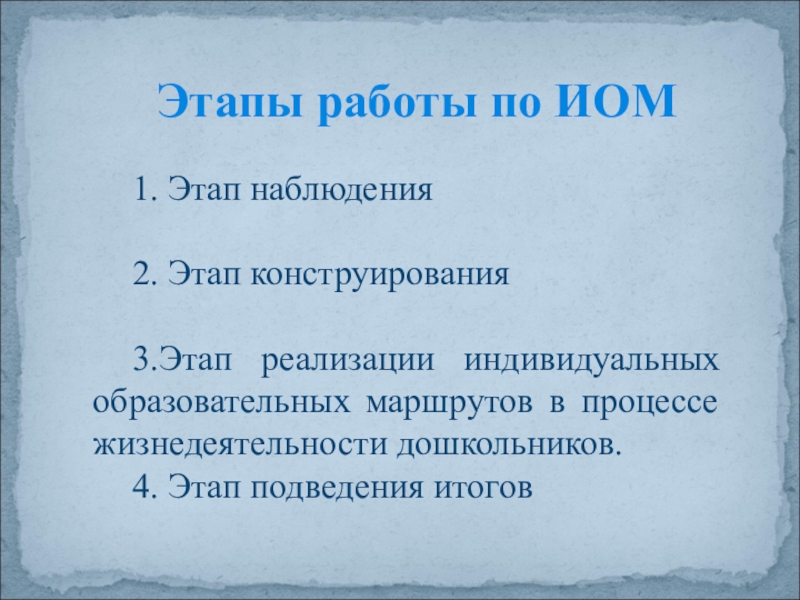 Этапы работы по ИОМ

1. Этап наблюдения

2. Этап конструирования

3.Этап реализации индивидуальных образовательных маршрутов в процессе жизнедеятельности дошкольников.

4. Этап подведения итогов